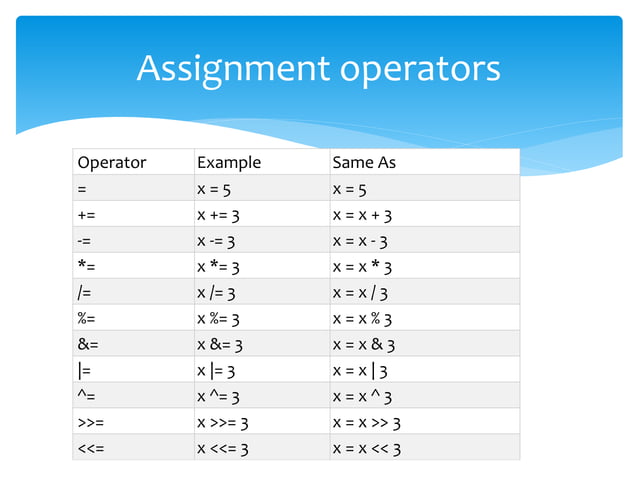 Assignment operators

| Operator | Example | Same As |
|---|---|---|
| = | x = 5 | x = 5 |
| += | x += 3 | x = x + 3 |
| -= | x -= 3 | x = x - 3 |
| *= | x *= 3 | x = x * 3 |
| /= | x /= 3 | x = x / 3 |
| %= | x %= 3 | x = x % 3 |
| &= | x &= 3 | x = x & 3 |
| \|= | x \|= 3 | x = x \| 3 |
| ^= | x ^= 3 | x = x ^ 3 |
| >>= | x >>= 3 | x = x >> 3 |
| <<= | x <<= 3 | x = x << 3 |